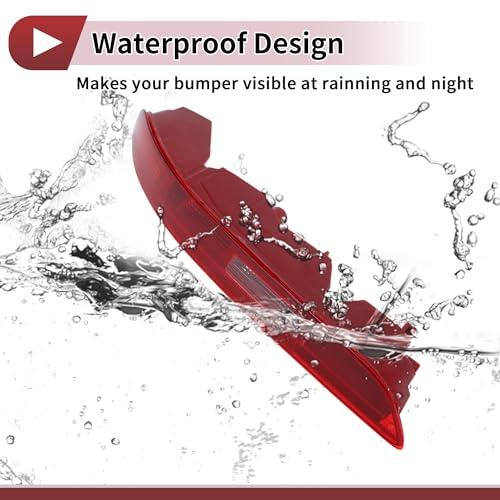 Waterproof Design

Makes your bumper visible at rainning and night